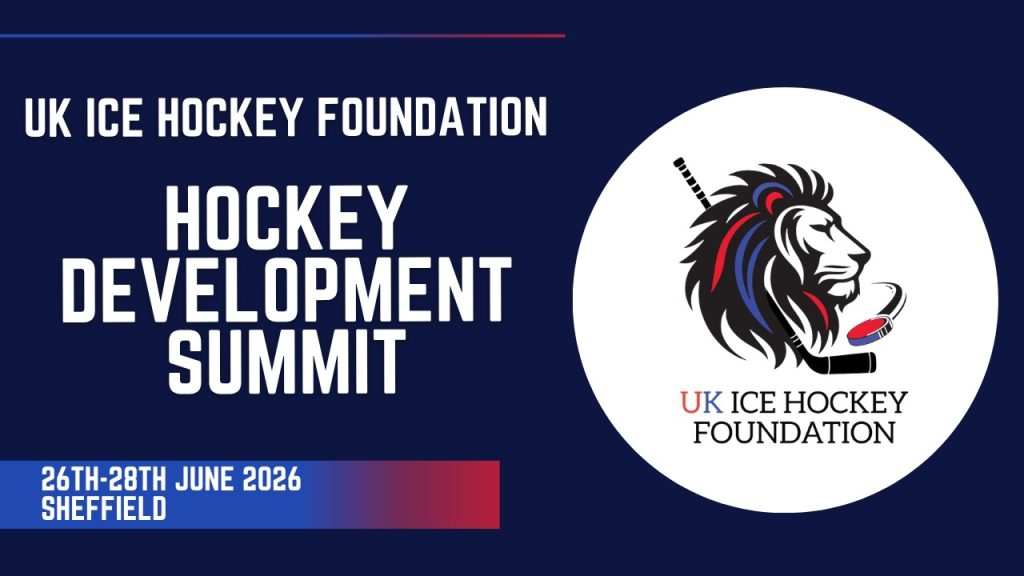 UK ICE HOCKEY FOUNDATION

HOCKEY DEVELOPMENT SUMMIT

26TH-28TH JUNE 2026
SHEFFIELD

UK ICE HOCKEY FOUNDATION